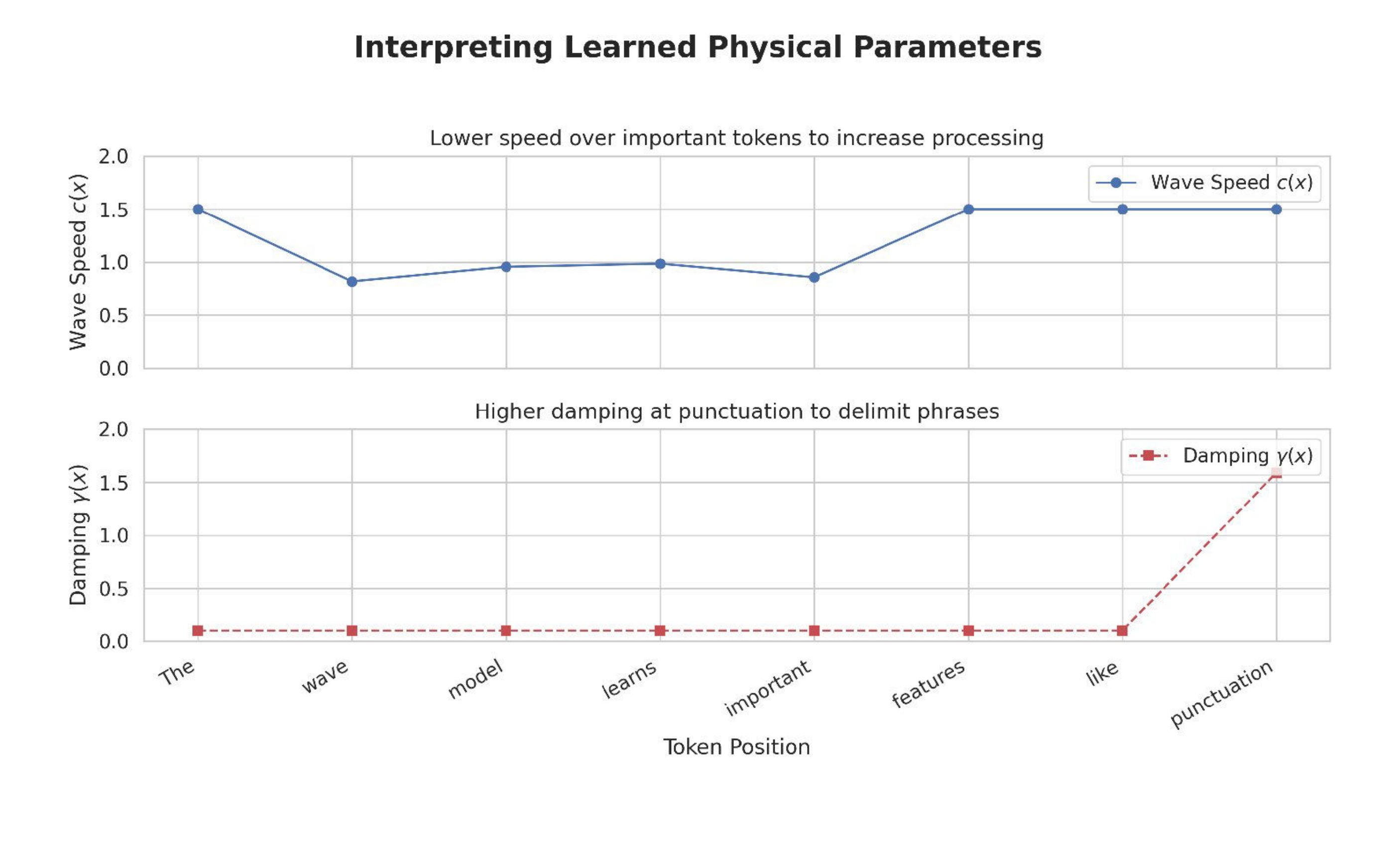 Interpreting Learned Physical Parameters

Lower speed over important tokens to increase processing

Wave Speed $c(x)$

2.0
1.5
1.0
0.5
0.0

Wave Speed $c(x)$

Higher damping at punctuation to delimit phrases

Damping $\gamma(x)$

2.0
1.5
1.0
0.5
0.0

Damping $\gamma(x)$

The
wave
model
learns
important
features
like
punctuation

Token Position